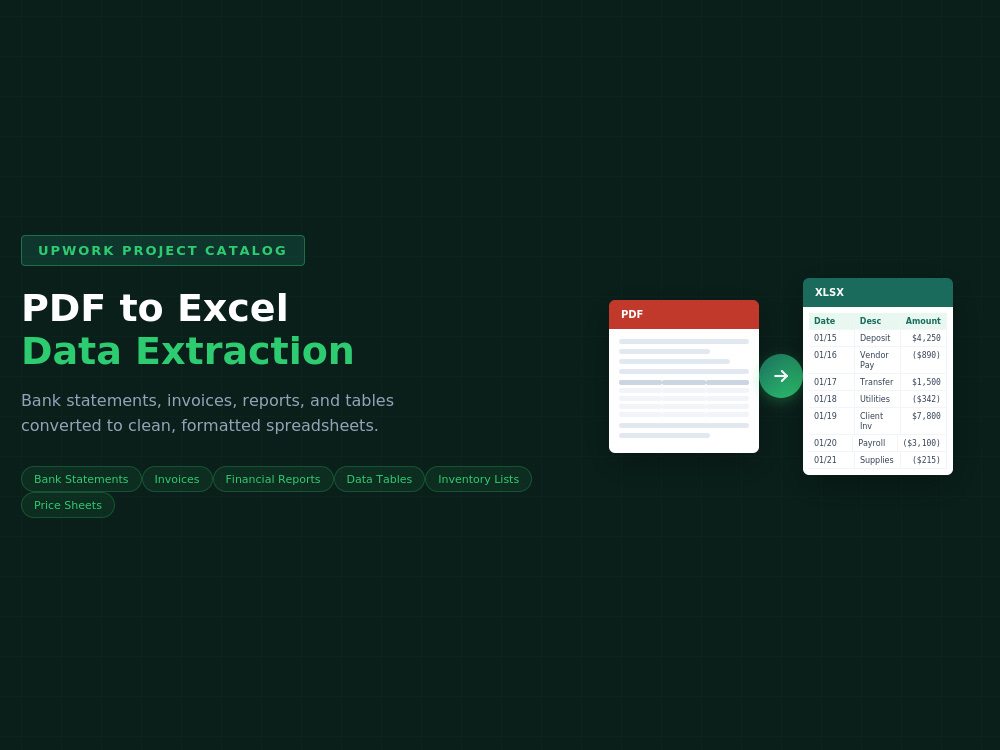 UPWORK PROJECT CATALOG

PDF to Excel
Data Extraction

Bank statements, invoices, reports, and tables converted to clean, formatted spreadsheets.

Bank Statements
Invoices
Financial Reports
Data Tables
Inventory Lists
Price Sheets

PDF

XLSX

| Date | Desc | Amount |
|---|---|---|
| 01/15 | Deposit | $4,250 |
| 01/16 | Vendor Pay | ($890) |
| 01/17 | Transfer | $1,500 |
| 01/18 | Utilities | ($342) |
| 01/19 | Client Inv | $7,800 |
| 01/20 | Payroll | ($3,100) |
| 01/21 | Supplies | ($215) |